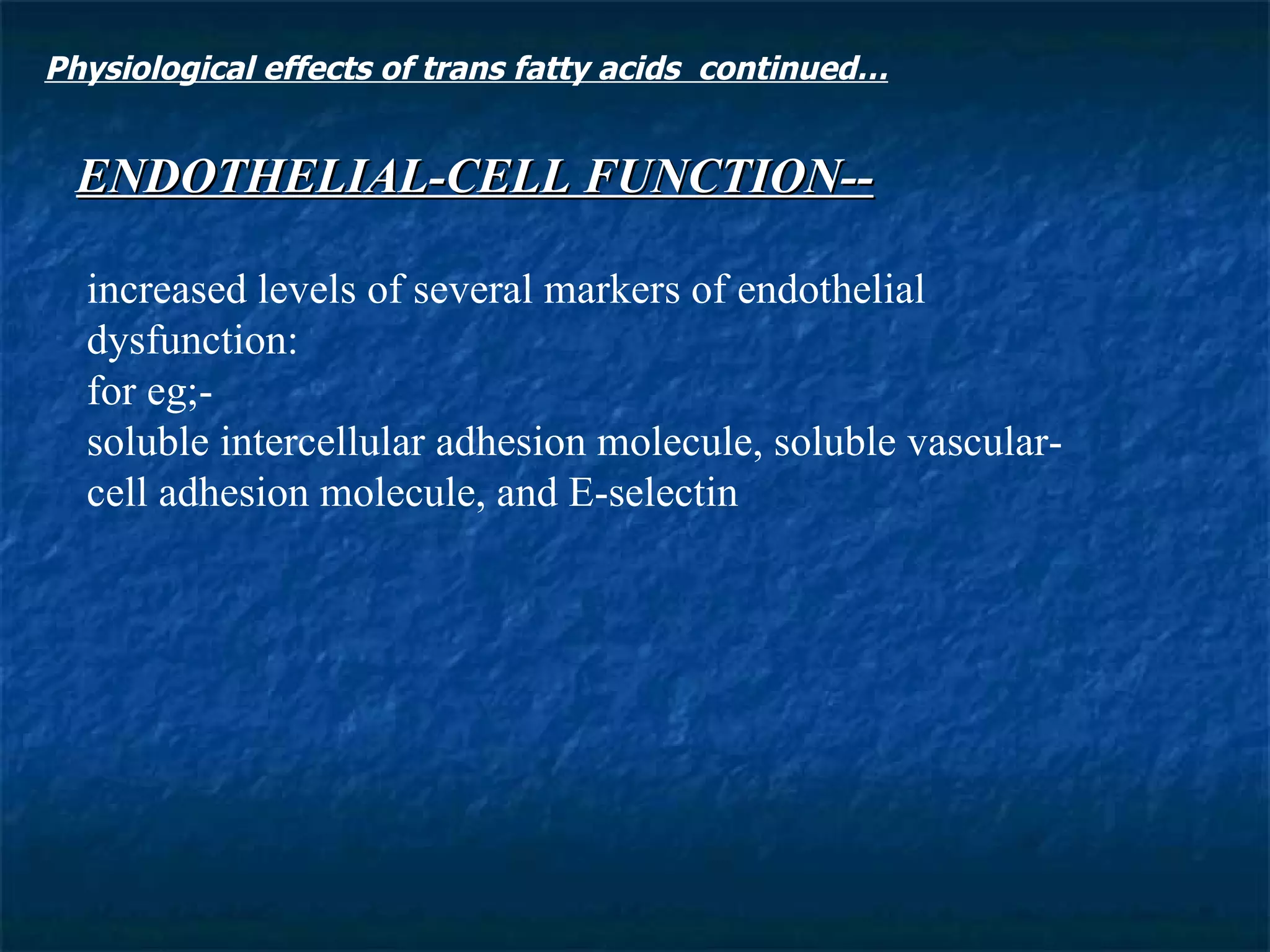 Physiological effects of trans fatty acids continued...

ENDOTHELIAL-CELL FUNCTION--

increased levels of several markers of endothelial dysfunction:
for eg;-
soluble intercellular adhesion molecule, soluble vascular-cell adhesion molecule, and E-selectin